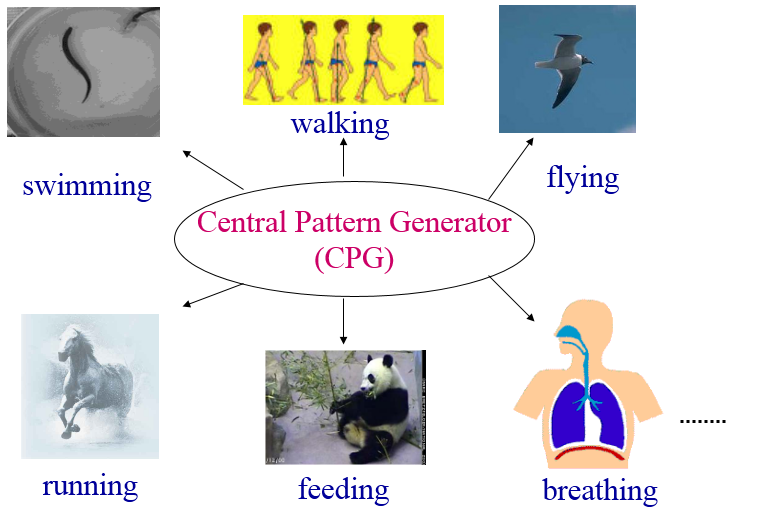 walking

swimming

flying

Central Pattern Generator
(CPG)

running

feeding

breathing

........